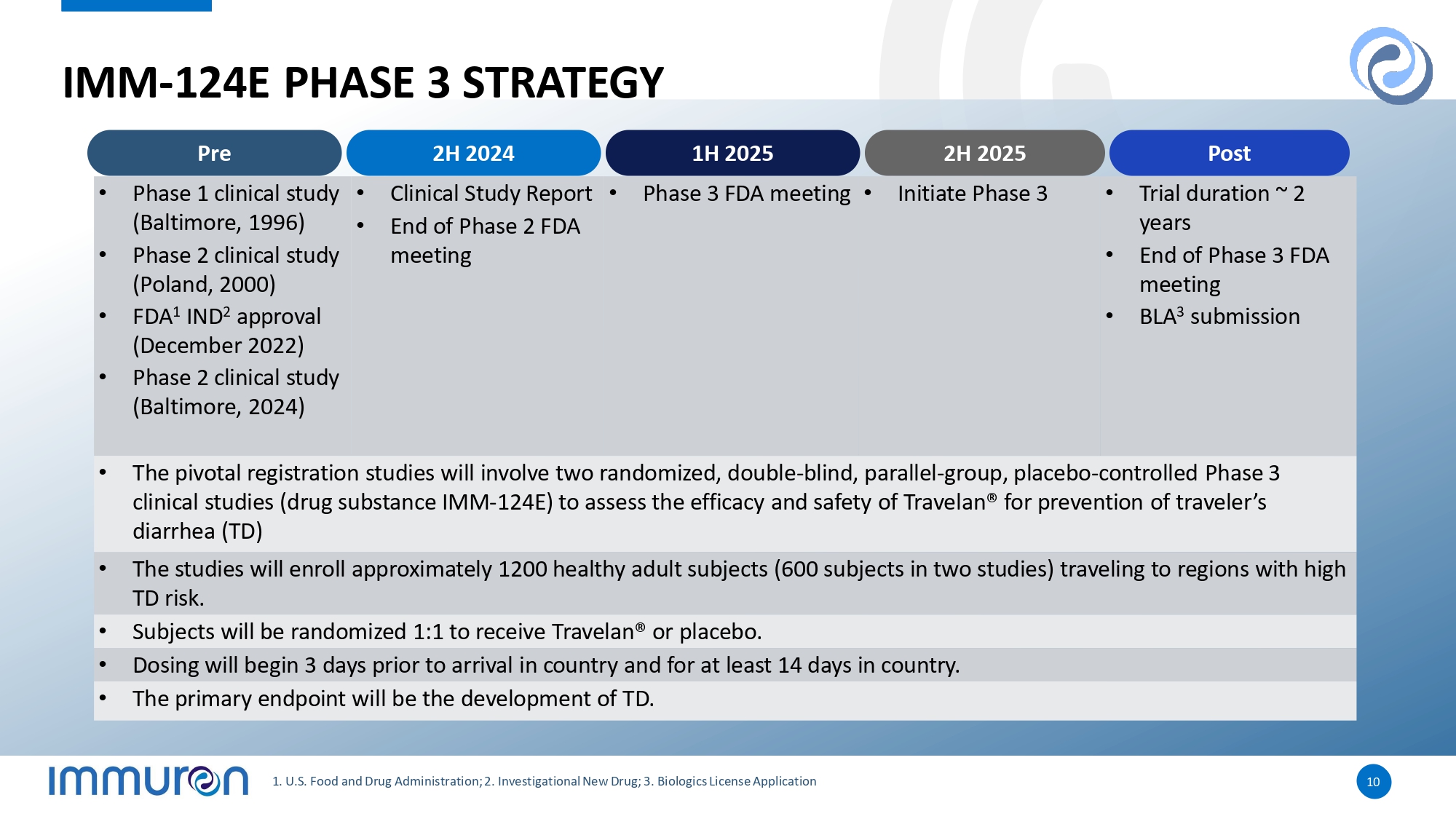 IMM-124E PHASE 3 STRATEGY

| Pre | 2H 2024 | 1H 2025 | 2H 2025 | Post |
|---|---|---|---|---|
| • Phase 1 clinical study (Baltimore, 1996) • Phase 2 clinical study (Poland, 2000) • FDA$^1$ IND$^2$ approval (December 2022) • Phase 2 clinical study (Baltimore, 2024) | • Clinical Study Report • End of Phase 2 FDA meeting | • Phase 3 FDA meeting | • Initiate Phase 3 | • Trial duration ~ 2 years • End of Phase 3 FDA meeting • BLA$^3$ submission |

• The pivotal registration studies will involve two randomized, double-blind, parallel-group, placebo-controlled Phase 3 clinical studies (drug substance IMM-124E) to assess the efficacy and safety of Travelan® for prevention of traveler's diarrhea (TD)

• The studies will enroll approximately 1200 healthy adult subjects (600 subjects in two studies) traveling to regions with high TD risk.

• Subjects will be randomized 1:1 to receive Travelan® or placebo.

• Dosing will begin 3 days prior to arrival in country and for at least 14 days in country.

• The primary endpoint will be the development of TD.

immuron

1. U.S. Food and Drug Administration; 2. Investigational New Drug; 3. Biologics License Application

10